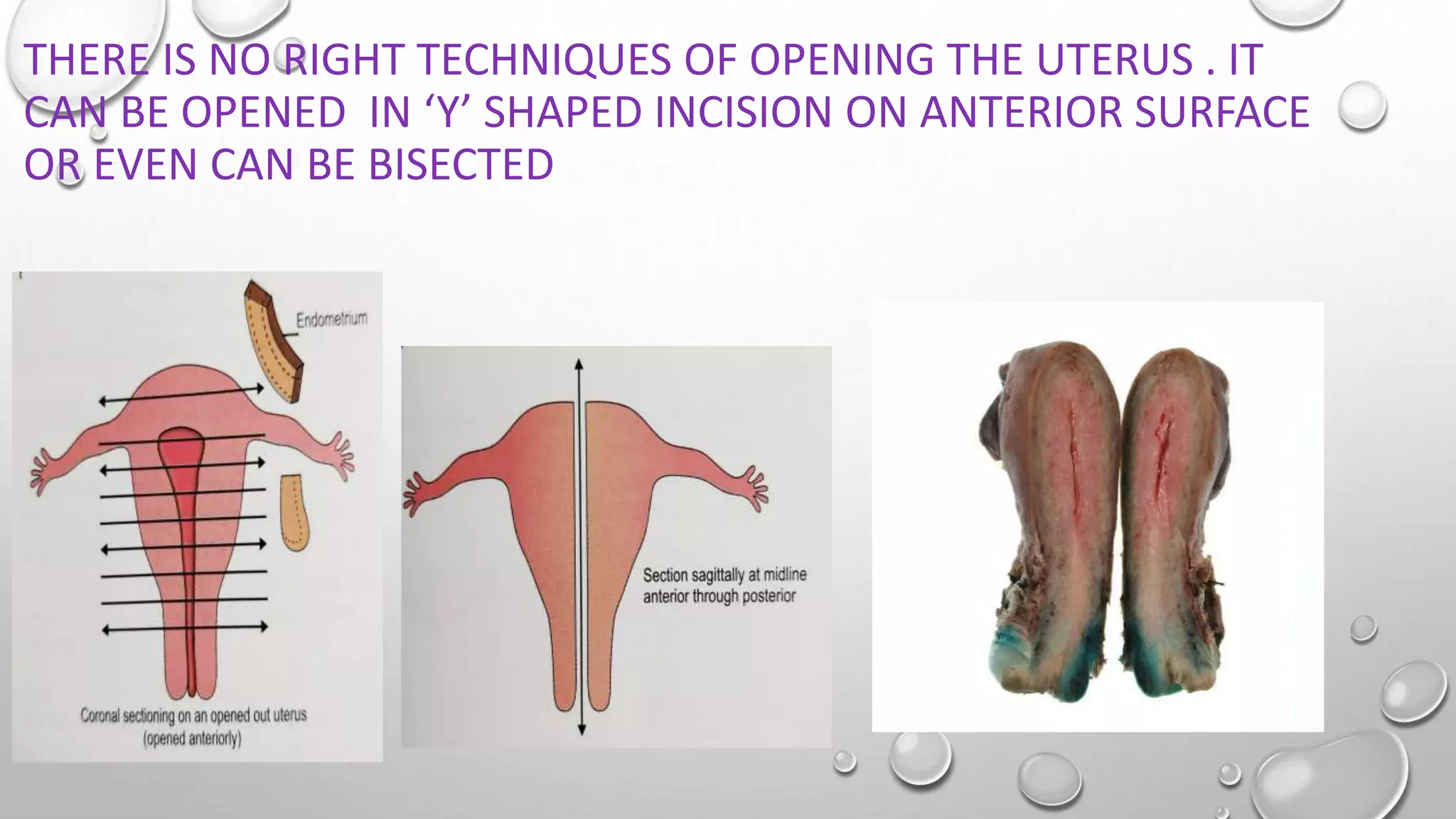 THERE IS NO RIGHT TECHNIQUES OF OPENING THE UTERUS . IT CAN BE OPENED IN 'Y' SHAPED INCISION ON ANTERIOR SURFACE OR EVEN CAN BE BISECTED

Endometrium

Coronal sectioning on an opened out uterus (opened anteriorly)

Section sagittally at midline anterior through posterior